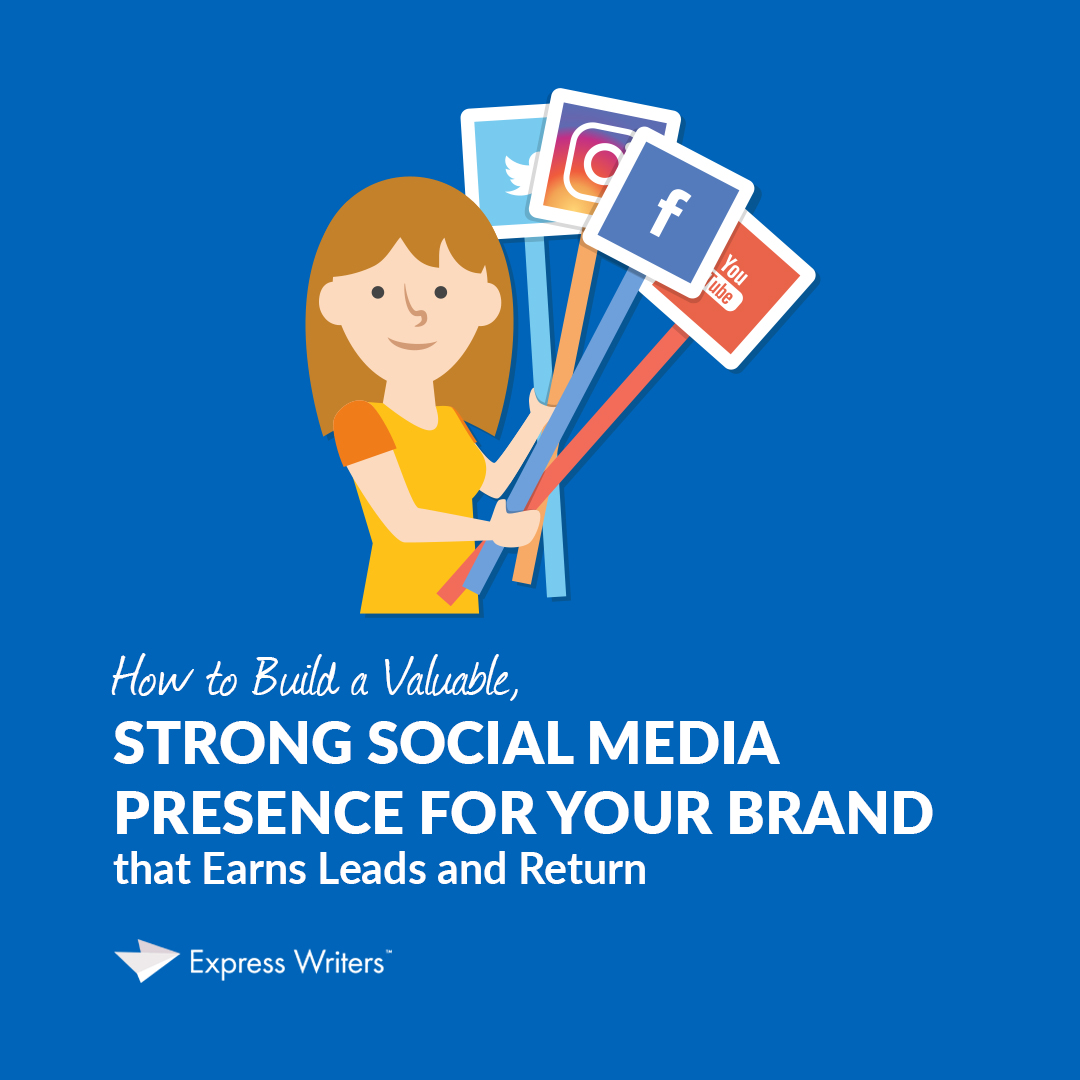 f

You Tube

How to Build a Valuable,
STRONG SOCIAL MEDIA PRESENCE FOR YOUR BRAND
that Earns Leads and Return

Express Writers™